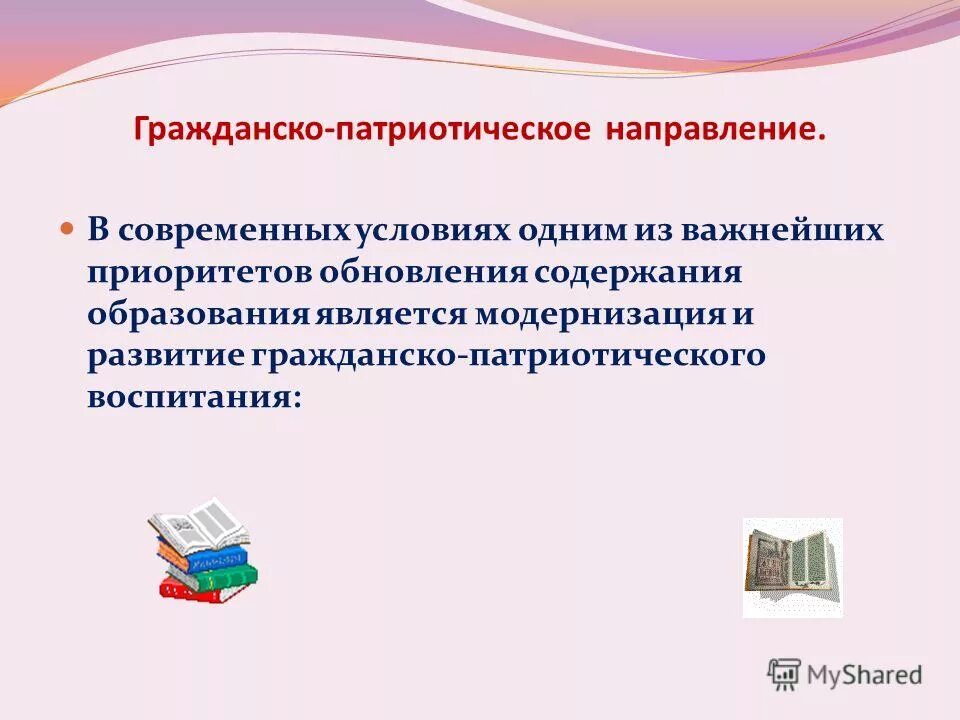 Гражданско-патриотическое направление.

В современных условиях одним из важнейших приоритетов обновления содержания образования является модернизация и развитие гражданско-патриотического воспитания:

MyShared